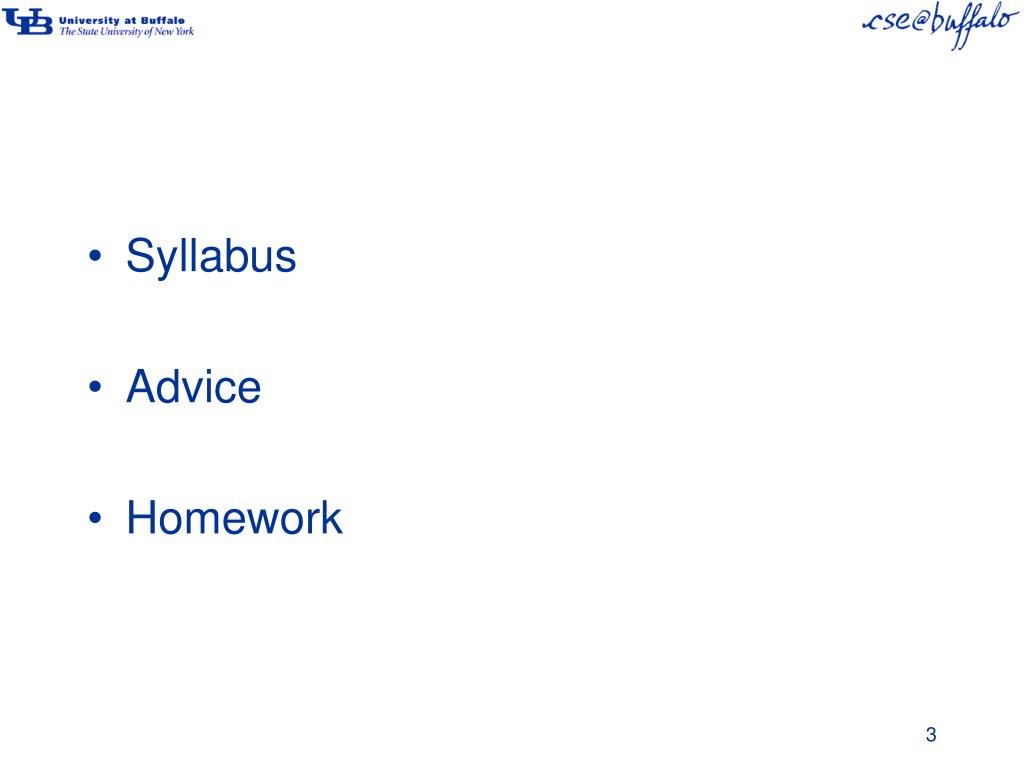 UB University at Buffalo
The State University of New York

cse@buffalo

• Syllabus

• Advice

• Homework

3